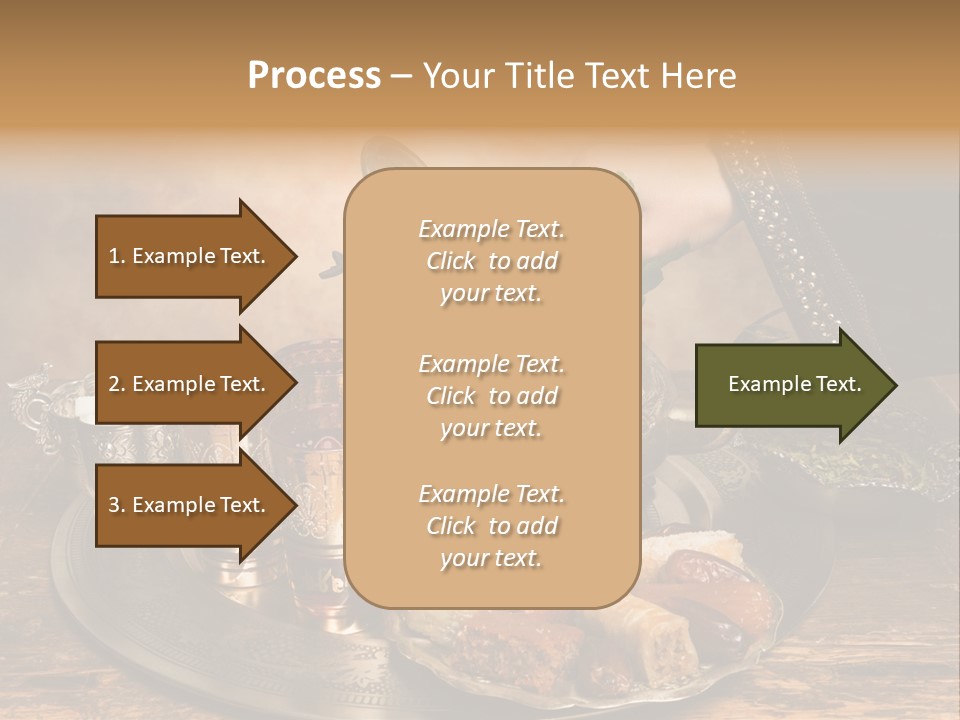 Process – Your Title Text Here

1. Example Text.

2. Example Text.

3. Example Text.

Example Text. Click to add your text.

Example Text. Click to add your text.

Example Text. Click to add your text.

Example Text.